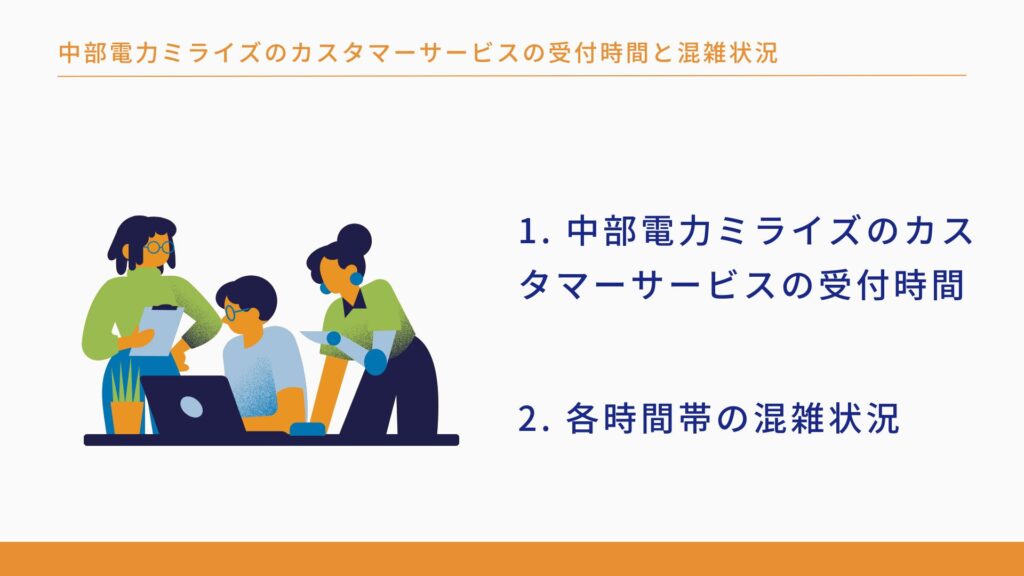 中部電力ミライズのカスタマーサービスの受付時間と混雑状況

1. 中部電力ミライズのカスタマーサービスの受付時間

2. 各時間帯の混雑状況